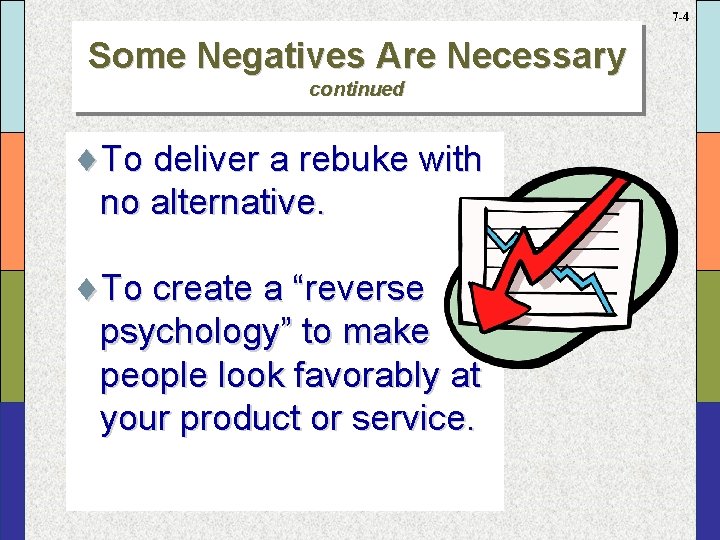 7-4

Some Negatives Are Necessary
continued

♦ To deliver a rebuke with no alternative.

♦ To create a “reverse psychology” to make people look favorably at your product or service.